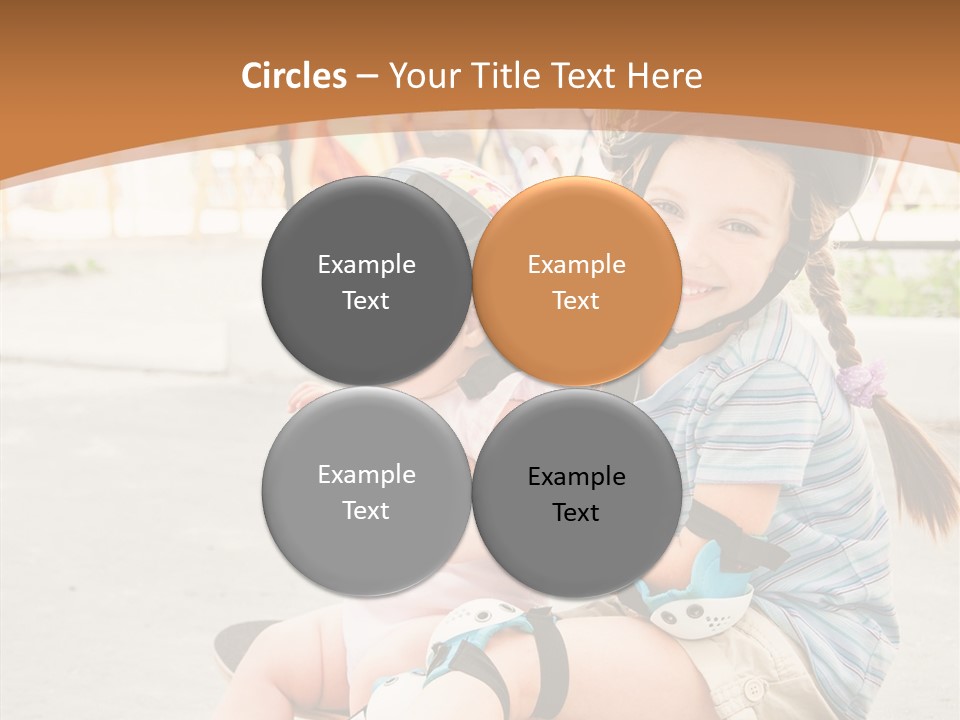 Circles – Your Title Text Here

Example Text

Example Text

Example Text

Example Text